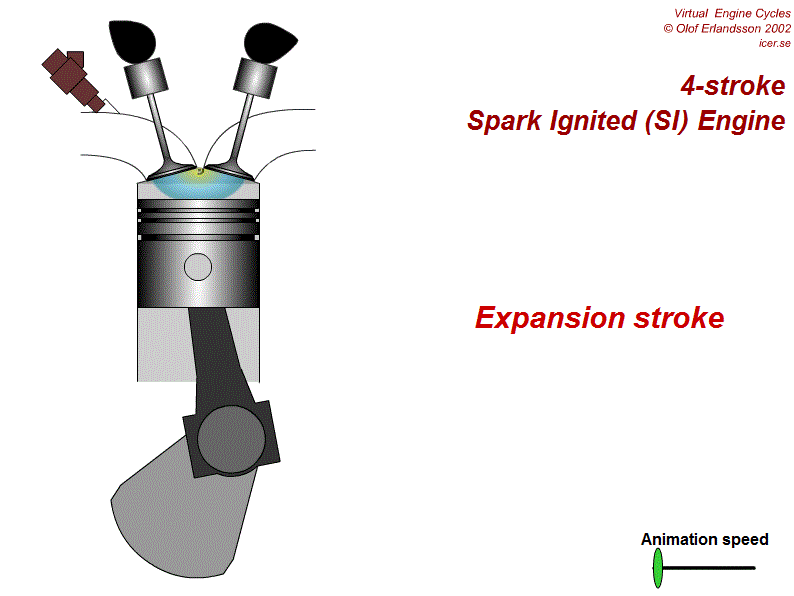 Virtual Engine Cycles
© Olof Erlandsson 2002
icer.se

4-stroke
Spark Ignited (SI) Engine

Expansion stroke

Animation speed